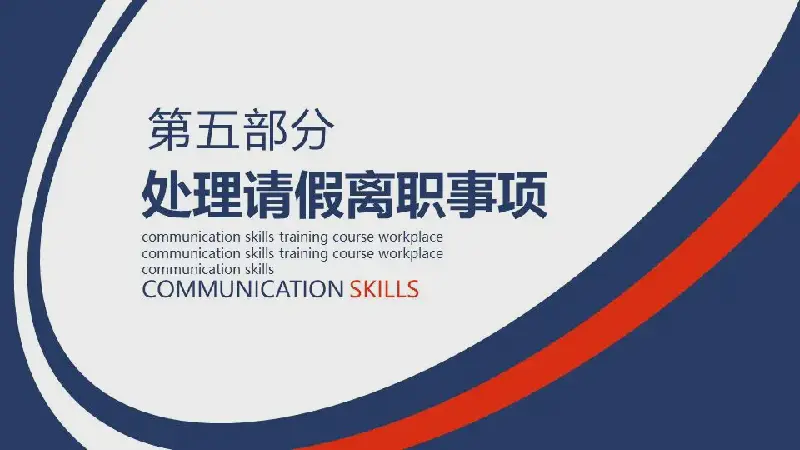 第五部分
处理请假离职事项

communication skills training course workplace
communication skills training course workplace
communication skills
COMMUNICATION SKILLS